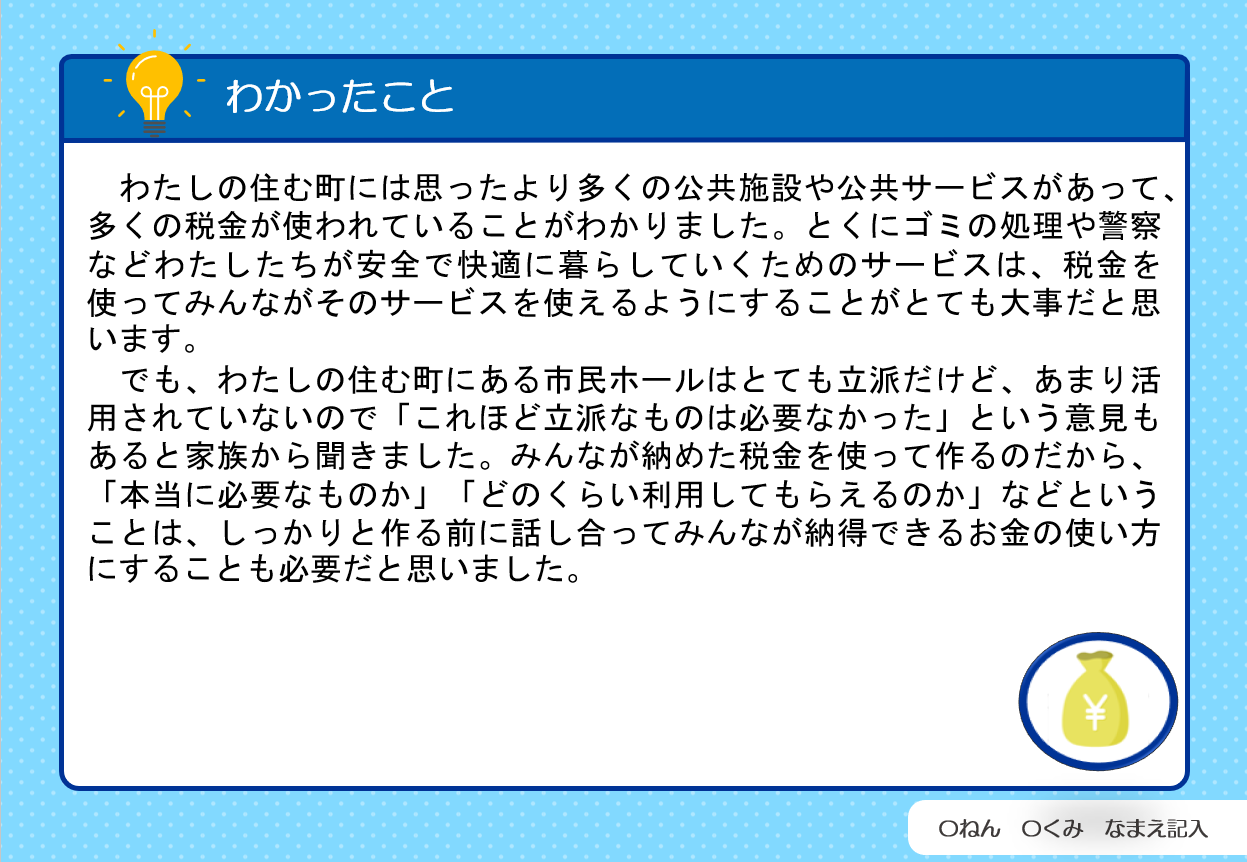 わかったこと

わたしの住む町には思ったより多くの公共施設や公共サービスがあって、多くの税金が使われていることがわかりました。とくにゴミの処理や警察などわたしたちが安全で快適に暮らしていくためのサービスは、税金を使ってみんながそのサービスを使えるようにすることがとても大事だと思います。

でも、わたしの住む町にある市民ホールはとても立派だけど、あまり活用されていないので「これほど立派なものは必要なかった」という意見もあると家族から聞きました。みんなが納めた税金を使って作るのだから、「本当に必要なものか」「どのくらい利用してもらえるのか」などということは、しっかりと作る前に話し合ってみんなが納得できるお金の使い方にすることも必要だと思いました。

¥

○ねん　○くみ　なまえ記入